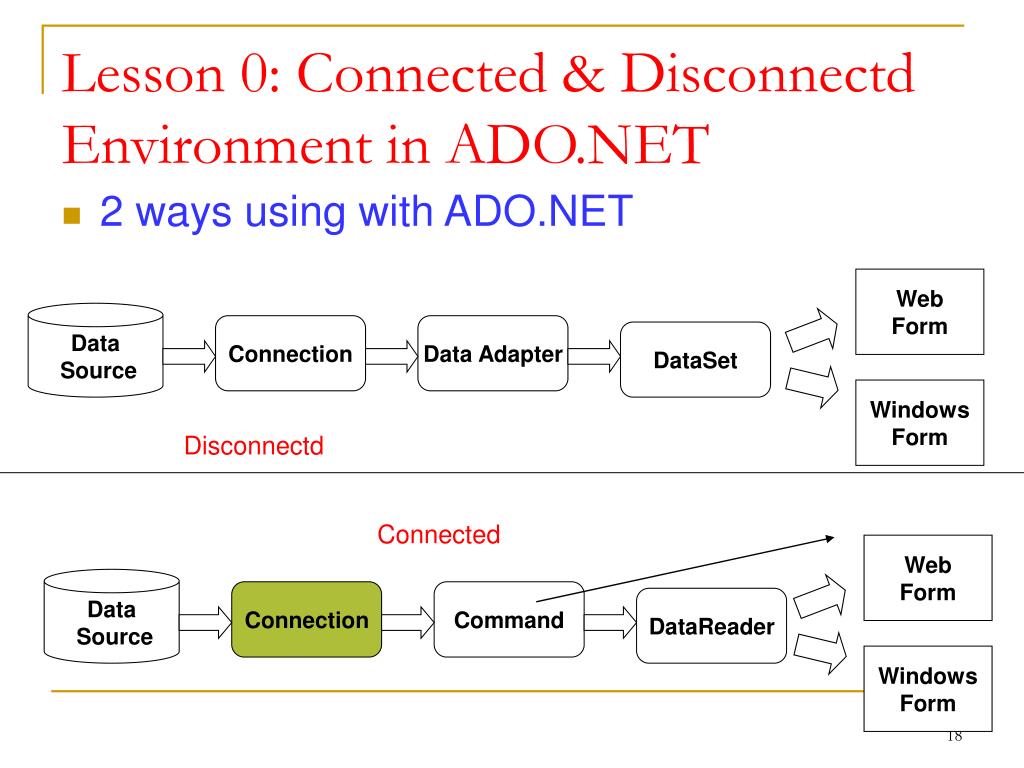 Lesson 0: Connected & Disconnectd Environment in ADO.NET

2 ways using with ADO.NET

Data Source

Connection

Data Adapter

DataSet

Web Form

Windows Form

Disconnectd

Connected

Data Source

Connection

Command

DataReader

Web Form

Windows Form

18